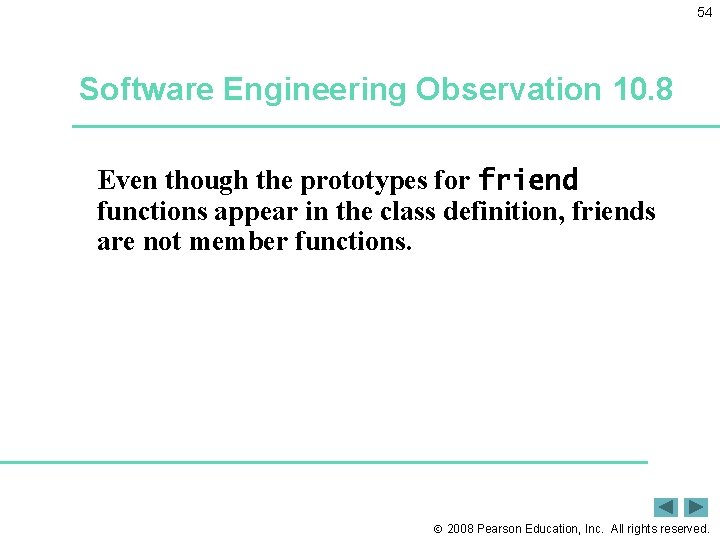 54

Software Engineering Observation 10.8

Even though the prototypes for friend functions appear in the class definition, friends are not member functions.

© 2008 Pearson Education, Inc. All rights reserved.